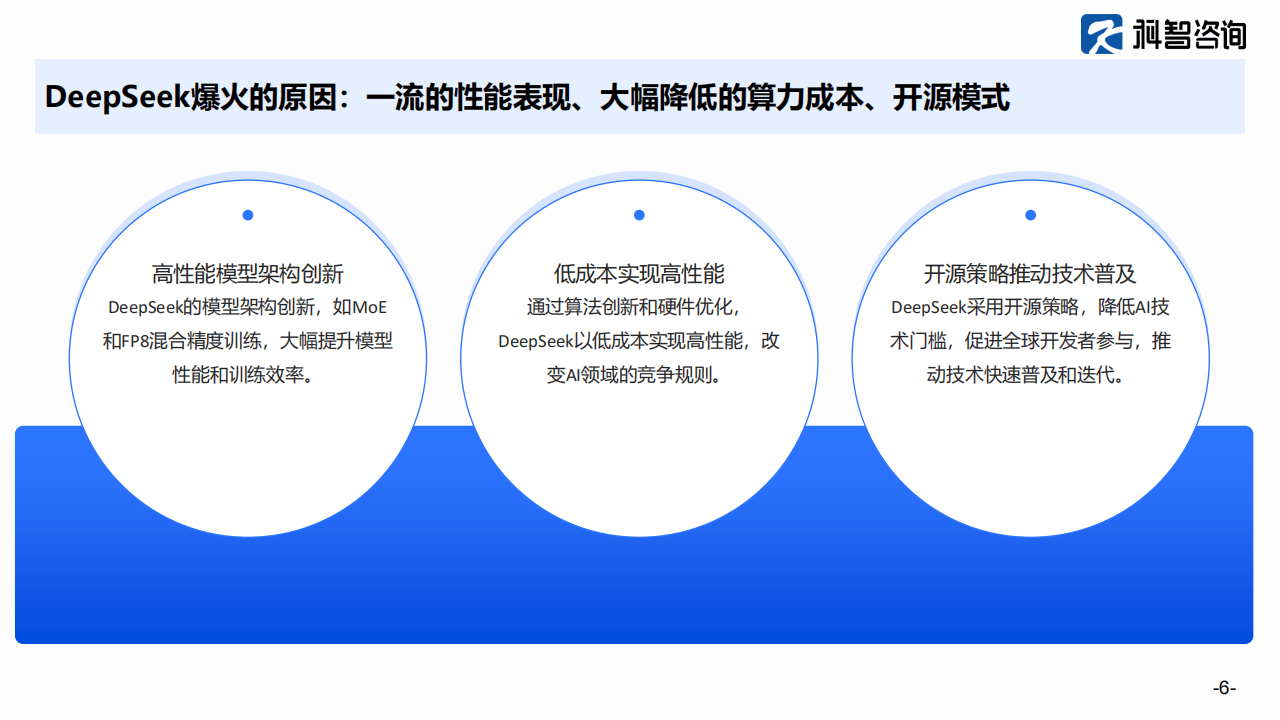 科智咨询

DeepSeek爆火的原因：一流的性能表现、大幅降低的算力成本、开源模式

高性能模型架构创新
DeepSeek的模型架构创新，如MoE和FP8混合精度训练，大幅提升模型性能和训练效率。

低成本实现高性能
通过算法创新和硬件优化，DeepSeek以低成本实现高性能，改变AI领域的竞争规则。

开源策略推动技术普及
DeepSeek采用开源策略，降低AI技术门槛，促进全球开发者参与，推动技术快速普及和迭代。

-6-